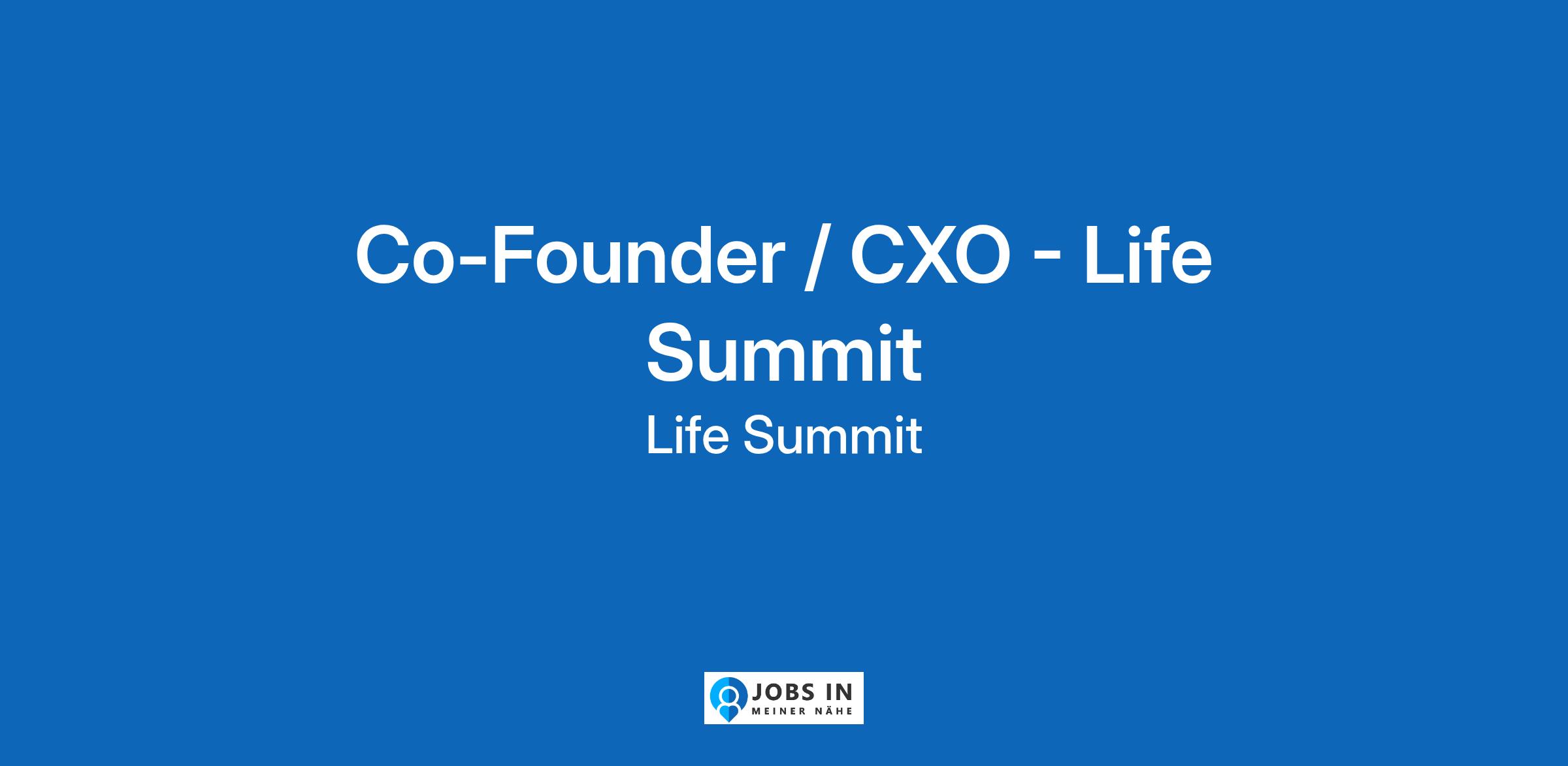 Co-Founder / CXO - Life Summit

Life Summit

JOBS IN
MEINER NÄHE